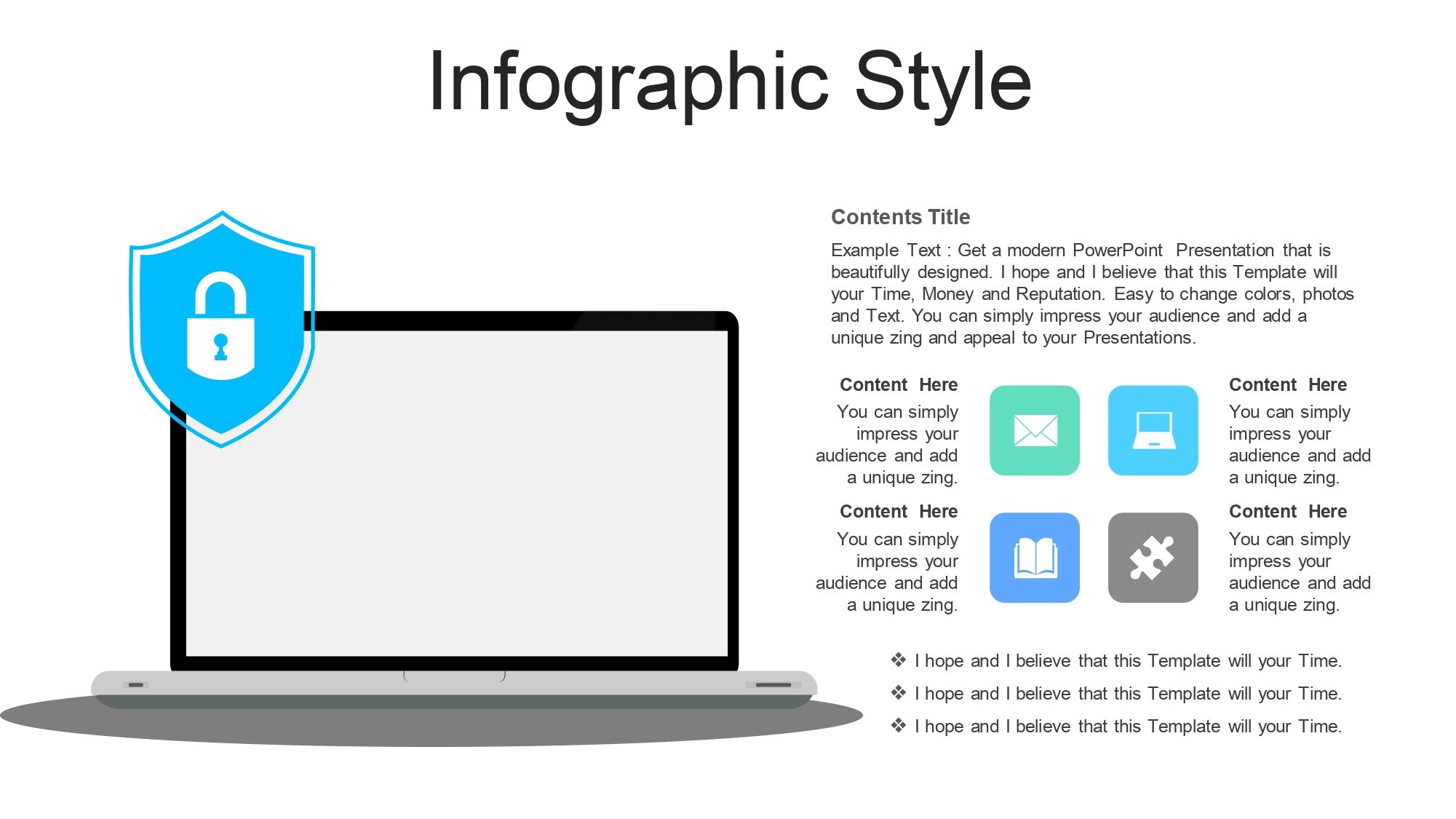 Infographic Style

Contents Title

Example Text : Get a modern PowerPoint Presentation that is beautifully designed. I hope and I believe that this Template will your Time, Money and Reputation. Easy to change colors, photos and Text. You can simply impress your audience and add a unique zing and appeal to your Presentations.

Content Here
You can simply impress your audience and add a unique zing.

Content Here
You can simply impress your audience and add a unique zing.

Content Here
You can simply impress your audience and add a unique zing.

Content Here
You can simply impress your audience and add a unique zing.

❖ I hope and I believe that this Template will your Time.
❖ I hope and I believe that this Template will your Time.
❖ I hope and I believe that this Template will your Time.